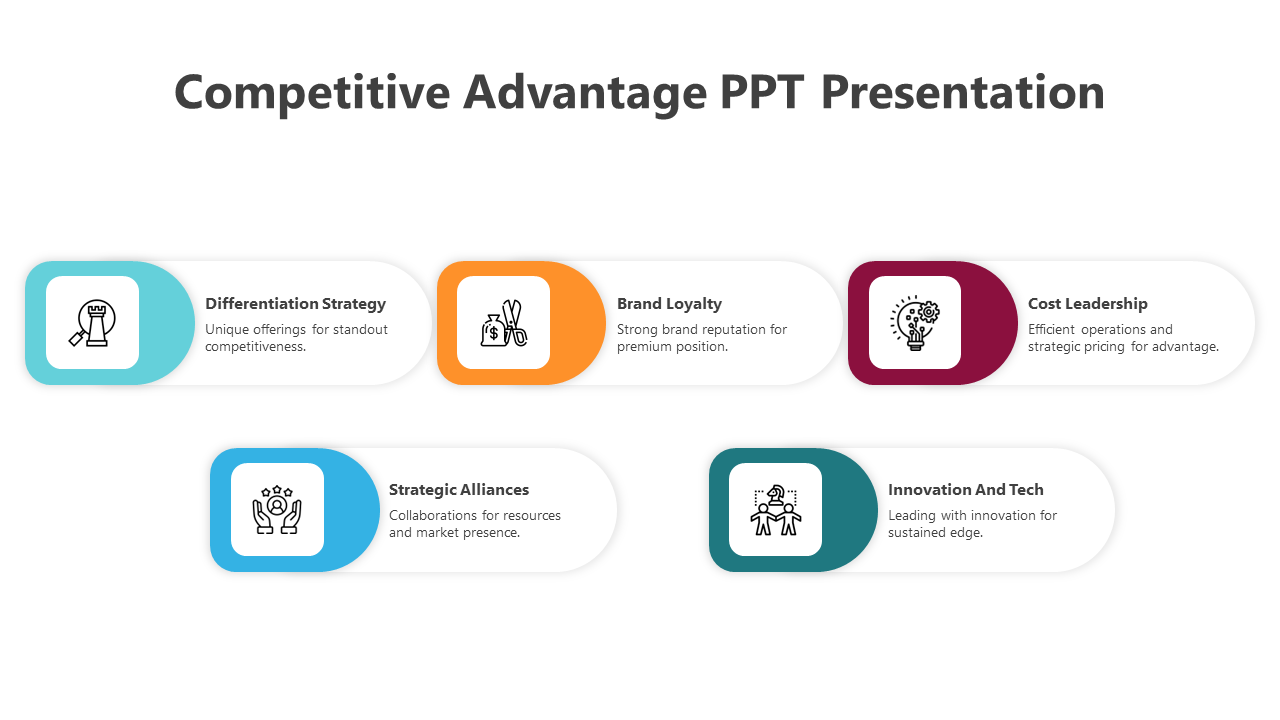 Competitive Advantage PPT Presentation

Differentiation Strategy
Unique offerings for standout competitiveness.

Brand Loyalty
Strong brand reputation for premium position.

Cost Leadership
Efficient operations and strategic pricing for advantage.

Strategic Alliances
Collaborations for resources and market presence.

Innovation And Tech
Leading with innovation for sustained edge.